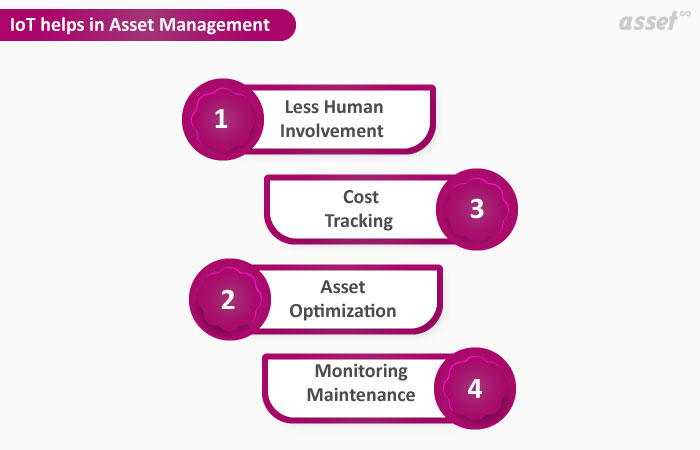 IoT helps in Asset Management

asset∞

1
Less Human Involvement

Cost Tracking
3

2
Asset Optimization

Monitoring Maintenance
4